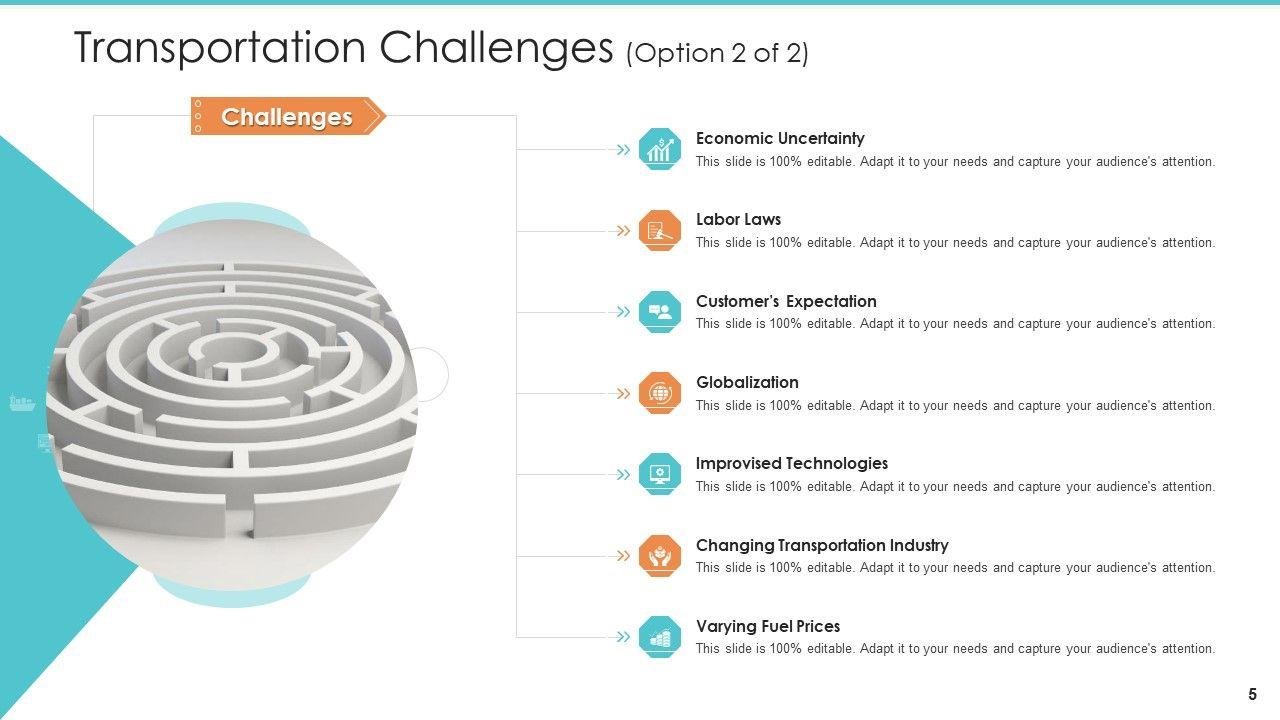 Transportation Challenges (Option 2 of 2)

Challenges

Economic Uncertainty
This slide is 100% editable. Adapt it to your needs and capture your audience's attention.

Labor Laws
This slide is 100% editable. Adapt it to your needs and capture your audience's attention.

Customer's Expectation
This slide is 100% editable. Adapt it to your needs and capture your audience's attention.

Globalization
This slide is 100% editable. Adapt it to your needs and capture your audience's attention.

Improvised Technologies
This slide is 100% editable. Adapt it to your needs and capture your audience's attention.

Changing Transportation Industry
This slide is 100% editable. Adapt it to your needs and capture your audience's attention.

Varying Fuel Prices
This slide is 100% editable. Adapt it to your needs and capture your audience's attention.

5